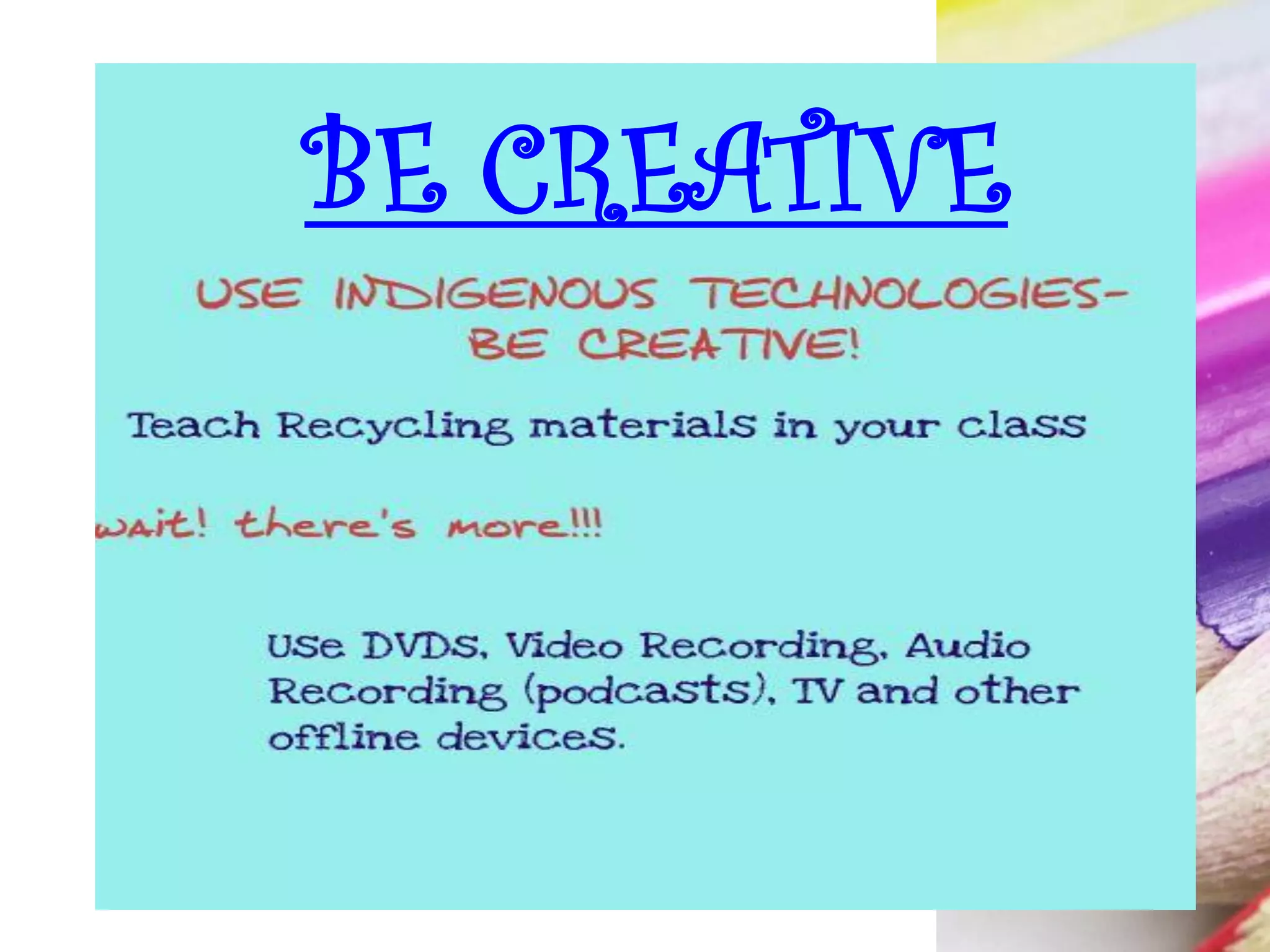 BE CREATIVE

USE INDIGENOUS TECHNOLOGIES- BE CREATIVE!

Teach Recycling materials in your class

wait! there's more!!!

Use DVDs, Video Recording, Audio Recording (podcasts), TV and other offline devices.